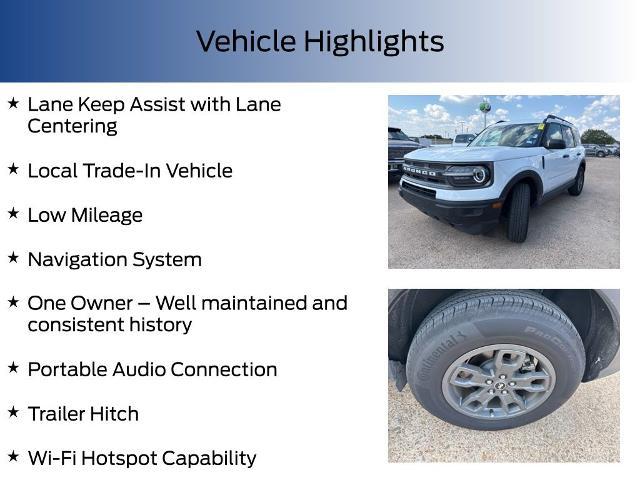 Vehicle Highlights

★ Lane Keep Assist with Lane Centering

★ Local Trade-In Vehicle

★ Low Mileage

★ Navigation System

★ One Owner – Well maintained and consistent history

★ Portable Audio Connection

★ Trailer Hitch

★ Wi-Fi Hotspot Capability

BRONCO

Continental

ProContact